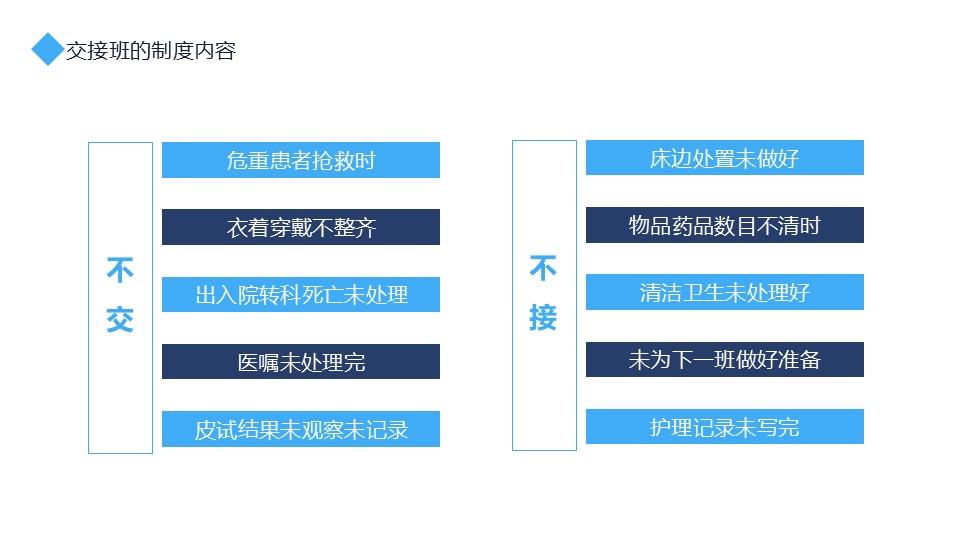 交接班的制度内容

不交

危重患者抢救时

衣着穿戴不整齐

出入院转科死亡未处理

医嘱未处理完

皮试结果未观察未记录

不接

床边处置未做好

物品药品数目不清时

清洁卫生未处理好

未为下一班做好准备

护理记录未写完